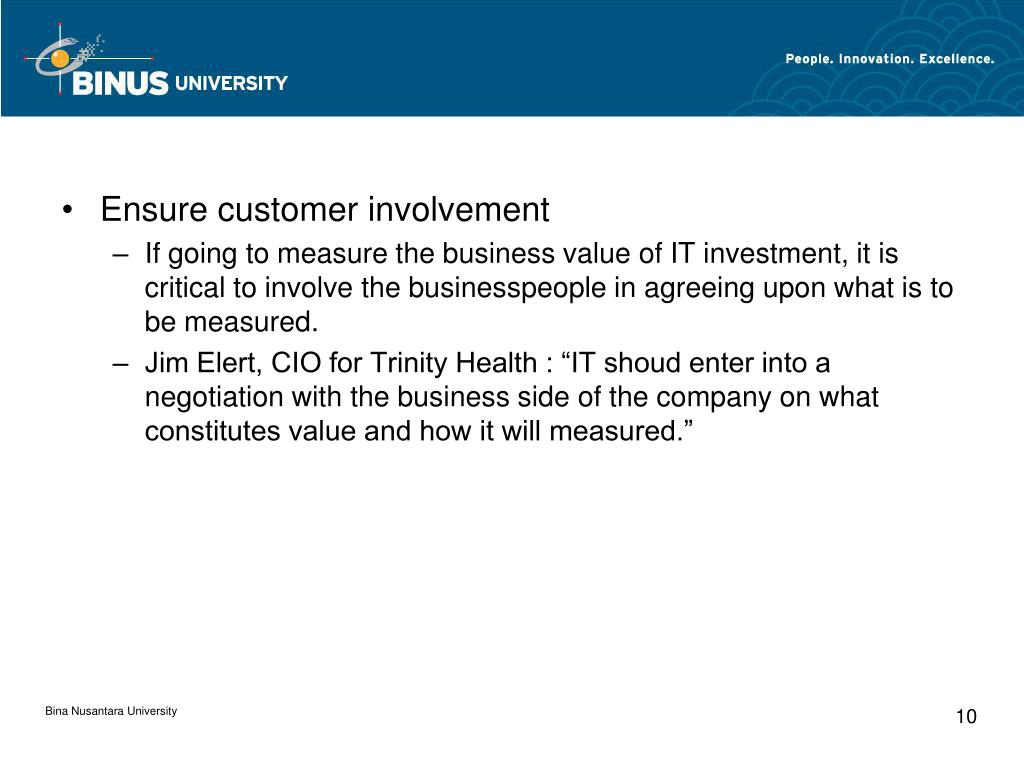 BINUS UNIVERSITY

People. Innovation. Excellence.

• Ensure customer involvement
– If going to measure the business value of IT investment, it is critical to involve the businesspeople in agreeing upon what is to be measured.
– Jim Elert, CIO for Trinity Health : “IT shoud enter into a negotiation with the business side of the company on what constitutes value and how it will measured.”

Bina Nusantara University

10